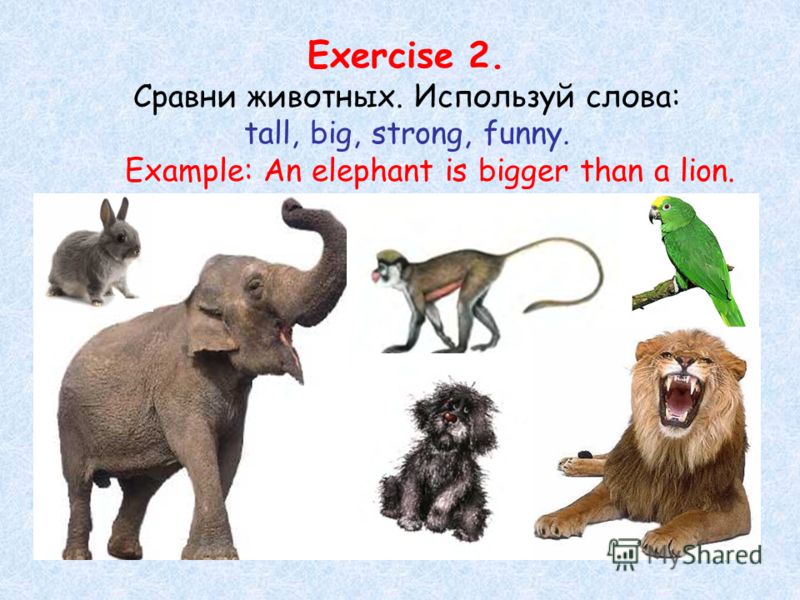 Exercise 2.

Сравни животных. Используй слова:
tall, big, strong, funny.

Example: An elephant is bigger than a lion.

MyShared